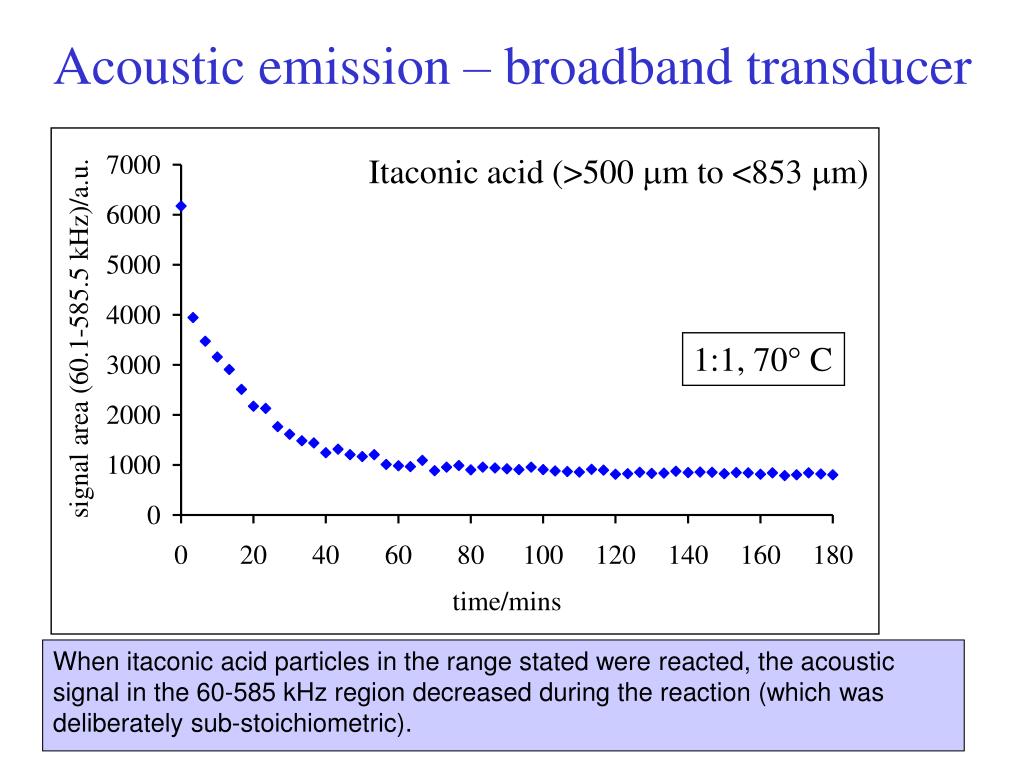 Acoustic emission – broadband transducer

Itaconic acid (>500 μm to <853 μm)

1:1, 70° C

signal area (60.1-585.5 kHz)/a.u.

7000
6000
5000
4000
3000
2000
1000
0

0 20 40 60 80 100 120 140 160 180

time/mins

When itaconic acid particles in the range stated were reacted, the acoustic signal in the 60-585 kHz region decreased during the reaction (which was deliberately sub-stoichiometric).